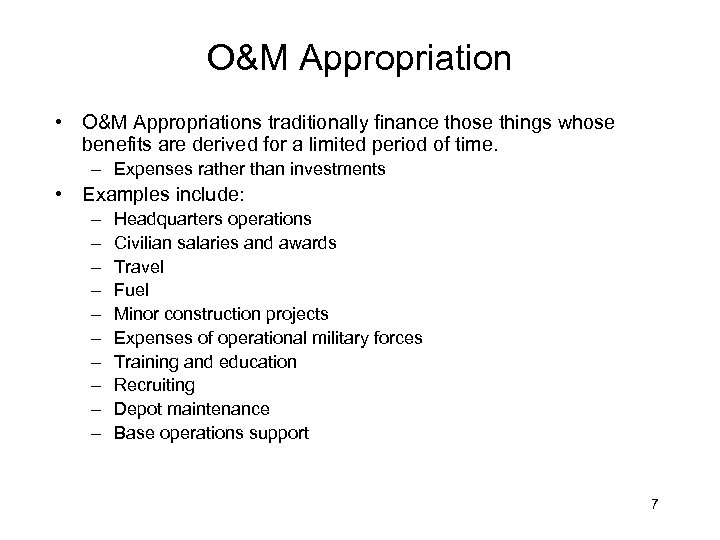 O&M Appropriation

• O&M Appropriations traditionally finance those things whose benefits are derived for a limited period of time.
– Expenses rather than investments

• Examples include:
– Headquarters operations
– Civilian salaries and awards
– Travel
– Fuel
– Minor construction projects
– Expenses of operational military forces
– Training and education
– Recruiting
– Depot maintenance
– Base operations support

7